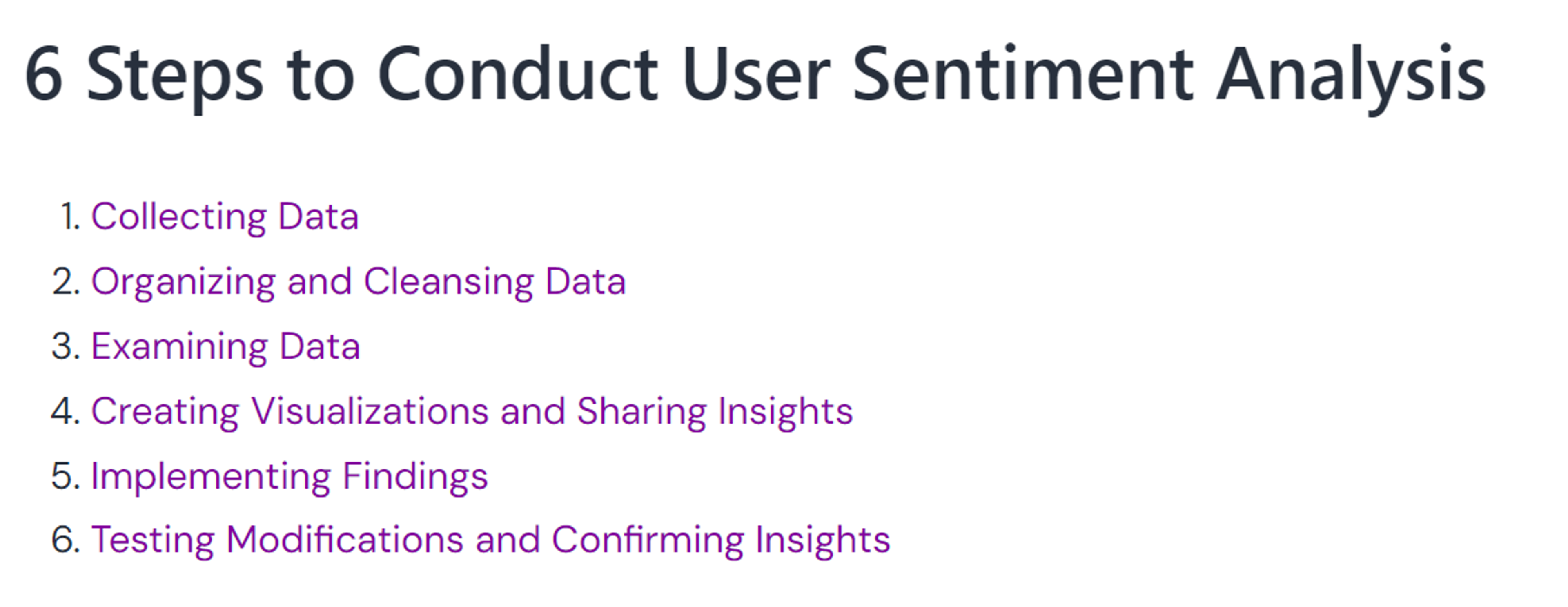 6 Steps to Conduct User Sentiment Analysis

1. Collecting Data
2. Organizing and Cleansing Data
3. Examining Data
4. Creating Visualizations and Sharing Insights
5. Implementing Findings
6. Testing Modifications and Confirming Insights